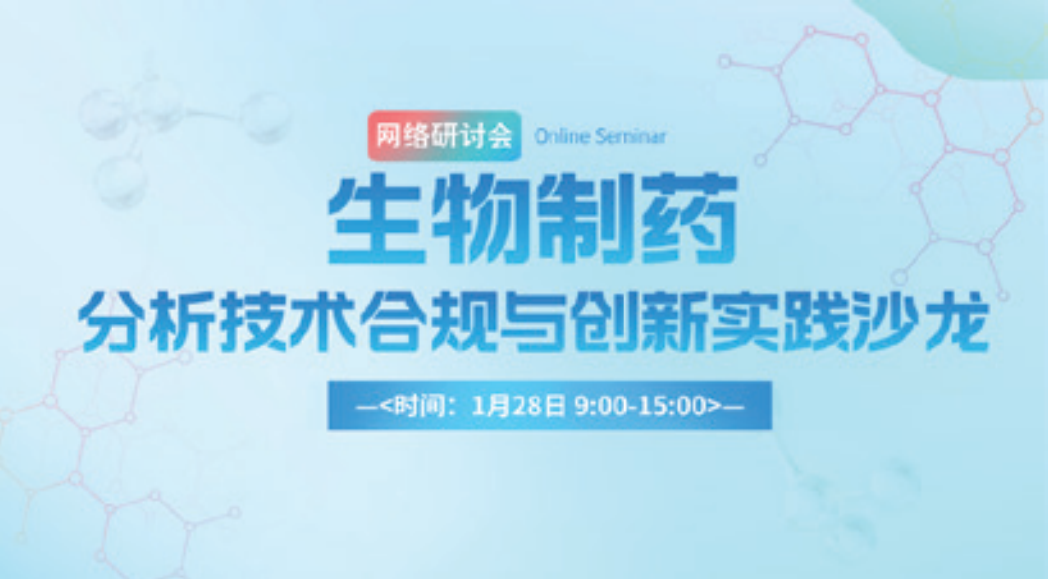 网络研讨会 Online Seminar

生物制药

分析技术合规与创新实践沙龙

—<时间：1月28日 9:00-15:00>—